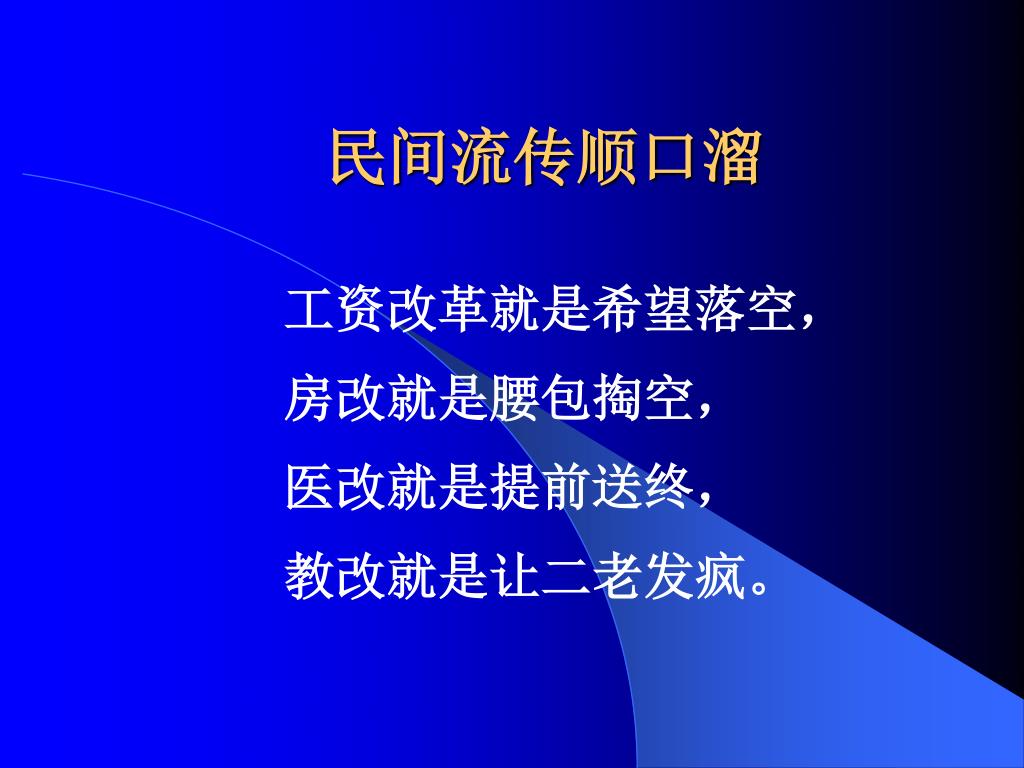 民间流传顺口溜

工资改革就是希望落空，
房改就是腰包掏空，
医改就是提前送终，
教改就是让二老发疯。